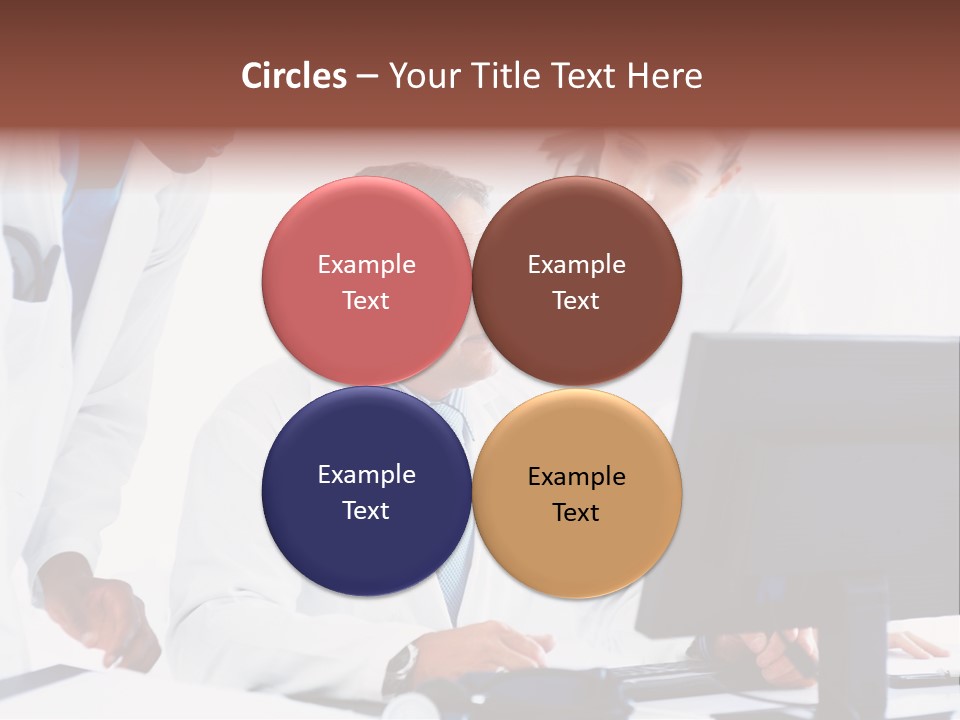 Circles – Your Title Text Here

Example Text

Example Text

Example Text

Example Text